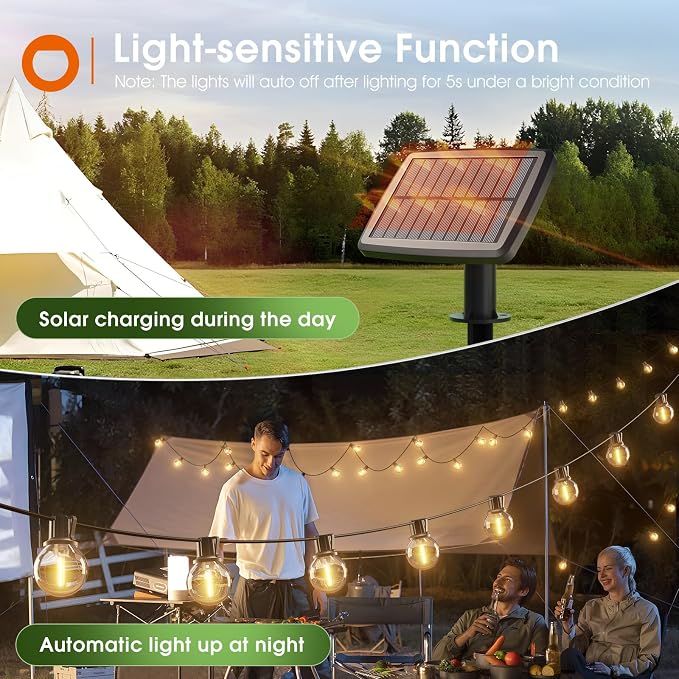 Light-sensitive Function

Note: The lights will auto off after lighting for 5s under a bright condition

Solar charging during the day

Automatic light up at night